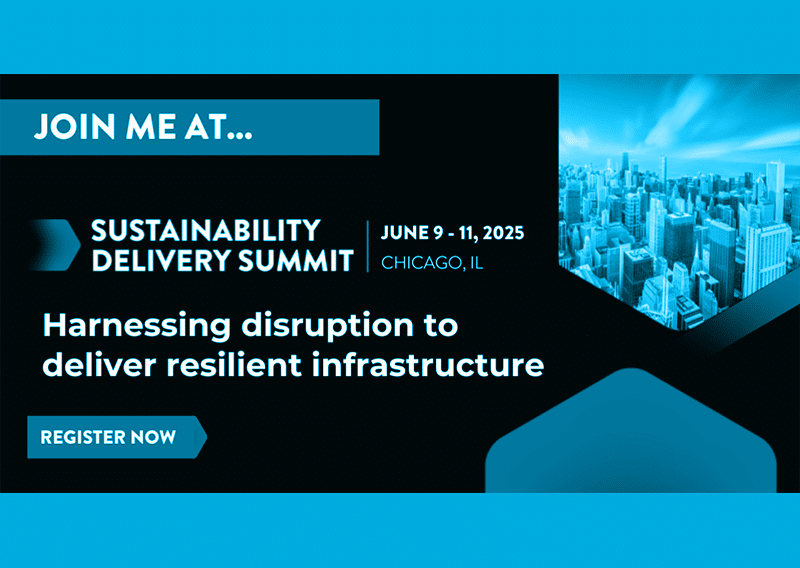 JOIN ME AT...

SUSTAINABILITY DELIVERY SUMMIT

JUNE 9 - 11, 2025
CHICAGO, IL

Harnessing disruption to deliver resilient infrastructure

REGISTER NOW